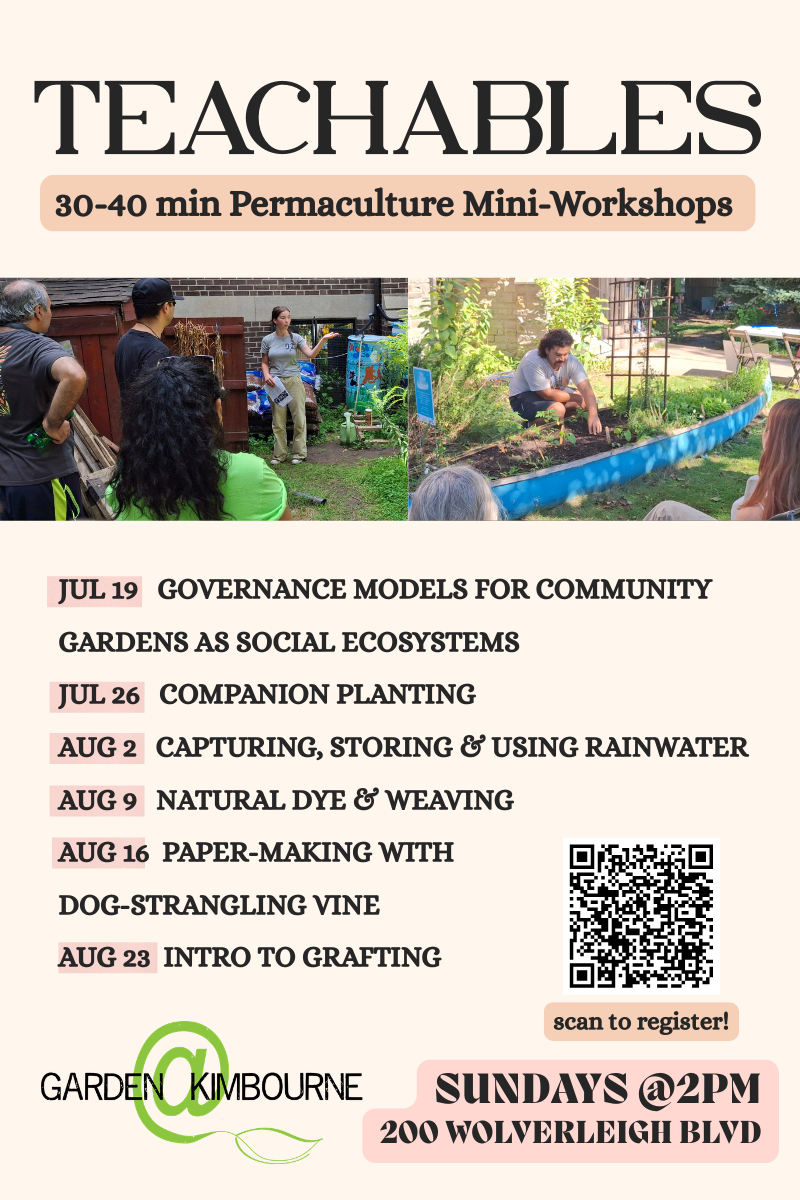 TEACHABLES

30-40 min Permaculture Mini-Workshops

JUL 19 GOVERNANCE MODELS FOR COMMUNITY GARDENS AS SOCIAL ECOSYSTEMS

JUL 26 COMPANION PLANTING

AUG 2 CAPTURING, STORING & USING RAINWATER

AUG 9 NATURAL DYE & WEAVING

AUG 16 PAPER-MAKING WITH DOG-STRANGLING VINE

AUG 23 INTRO TO GRAFTING

scan to register!

GARDEN @ KIMBOURNE

SUNDAYS @2PM
200 WOLVERLEIGH BLVD